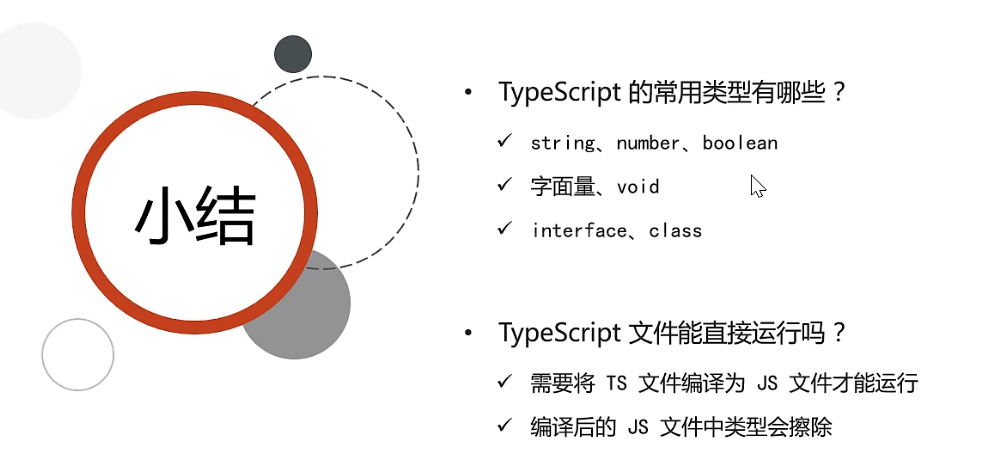 小结

• TypeScript 的常用类型有哪些？

✓ string、number、boolean

✓ 字面量、void

✓ interface、class

• TypeScript 文件能直接运行吗？

✓ 需要将 TS 文件编译为 JS 文件才能运行

✓ 编译后的 JS 文件中类型会擦除